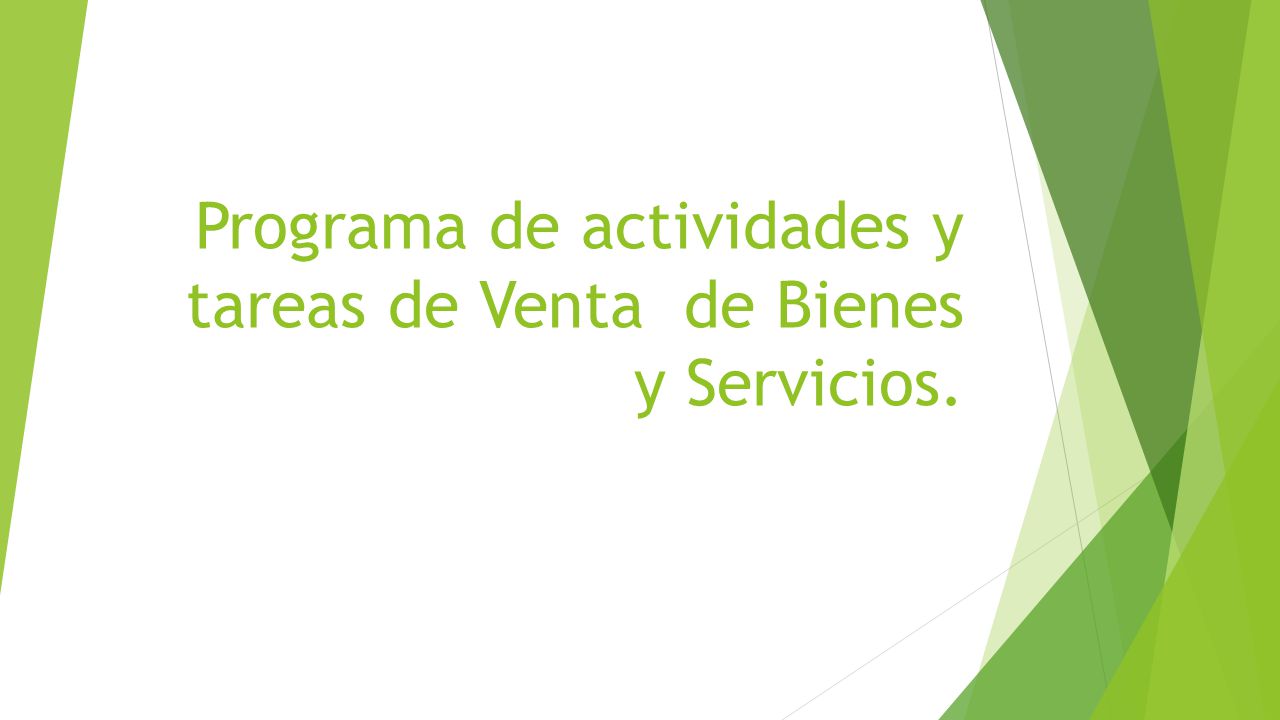 Programa de actividades y tareas de Venta  de Bienes y Servicios.